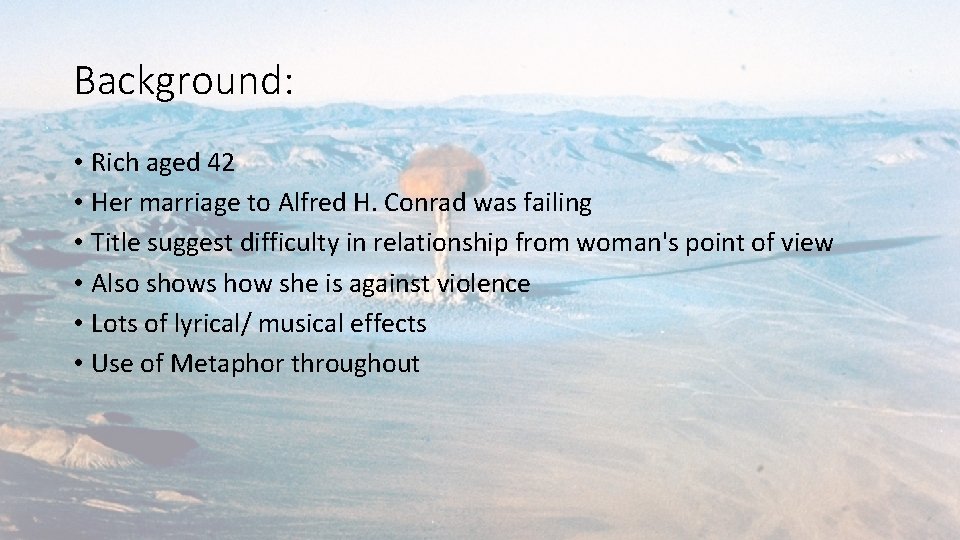 Background:

• Rich aged 42
• Her marriage to Alfred H. Conrad was failing
• Title suggest difficulty in relationship from woman's point of view
• Also shows how she is against violence
• Lots of lyrical/ musical effects
• Use of Metaphor throughout